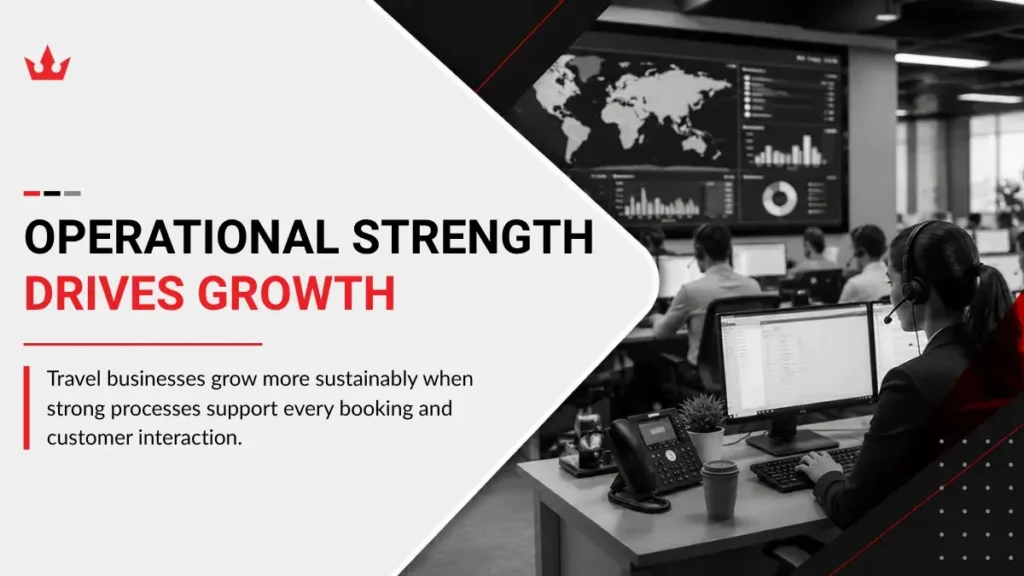 OPERATIONAL STRENGTH
DRIVES GROWTH

Travel businesses grow more sustainably when strong processes support every booking and customer interaction.